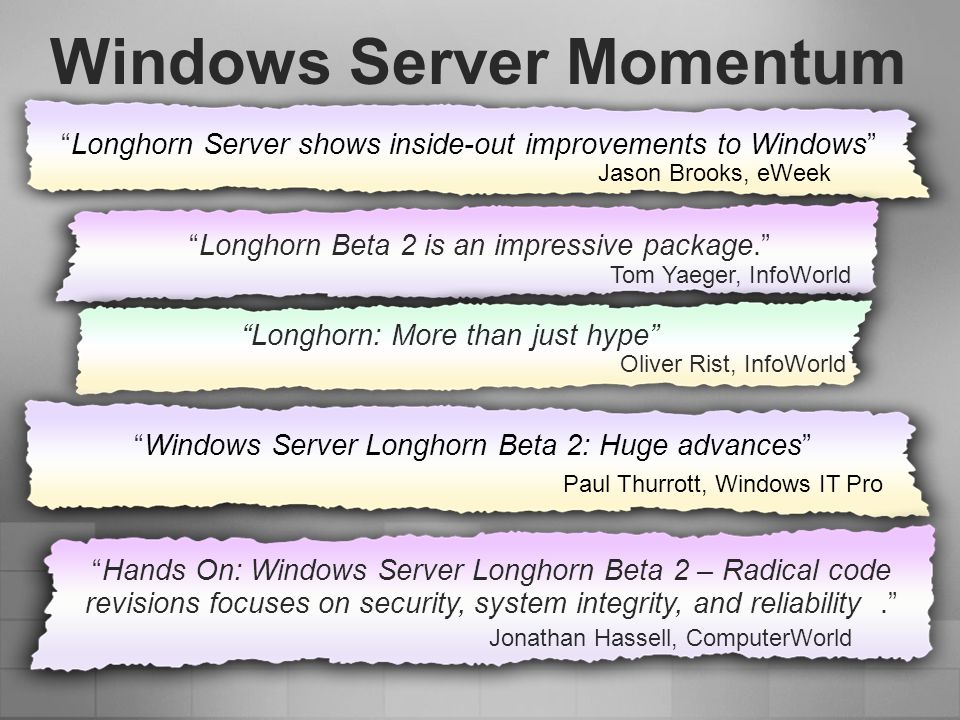 Windows Server Momentum

“Longhorn Server shows inside-out improvements to Windows”
Jason Brooks, eWeek

“Longhorn Beta 2 is an impressive package.”
Tom Yaeger, InfoWorld

“Longhorn: More than just hype”
Oliver Rist, InfoWorld

“Windows Server Longhorn Beta 2: Huge advances”
Paul Thurrott, Windows IT Pro

“Hands On: Windows Server Longhorn Beta 2 – Radical code revisions focuses on security, system integrity, and reliability .”
Jonathan Hassell, ComputerWorld